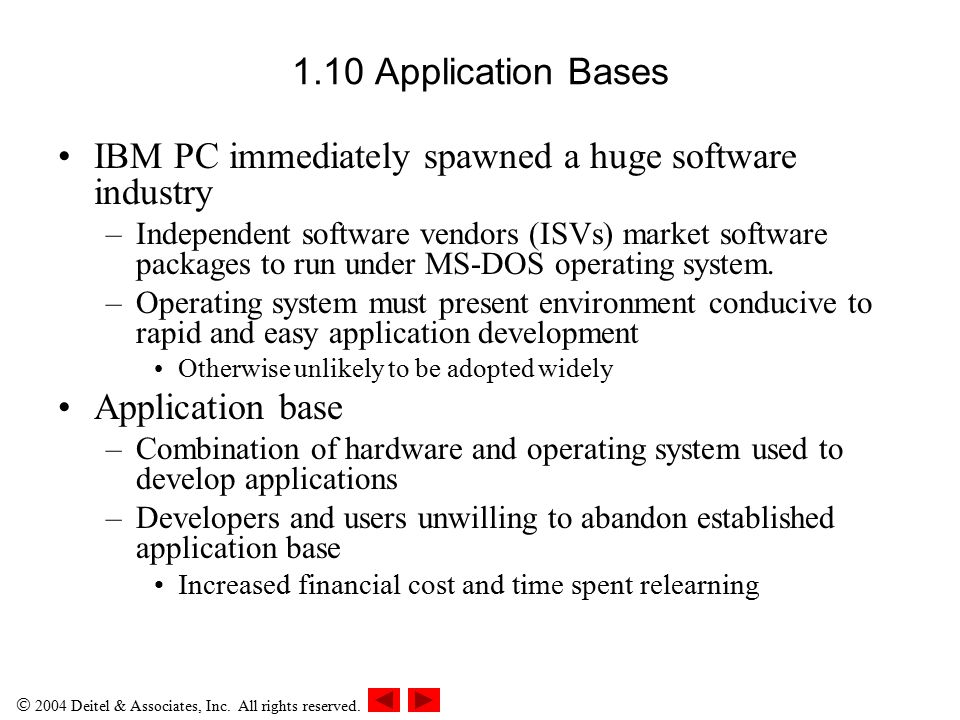 1.10 Application Bases

• IBM PC immediately spawned a huge software industry
– Independent software vendors (ISVs) market software packages to run under MS-DOS operating system.
– Operating system must present environment conducive to rapid and easy application development
• Otherwise unlikely to be adopted widely
• Application base
– Combination of hardware and operating system used to develop applications
– Developers and users unwilling to abandon established application base
• Increased financial cost and time spent relearning

© 2004 Deitel & Associates, Inc. All rights reserved.